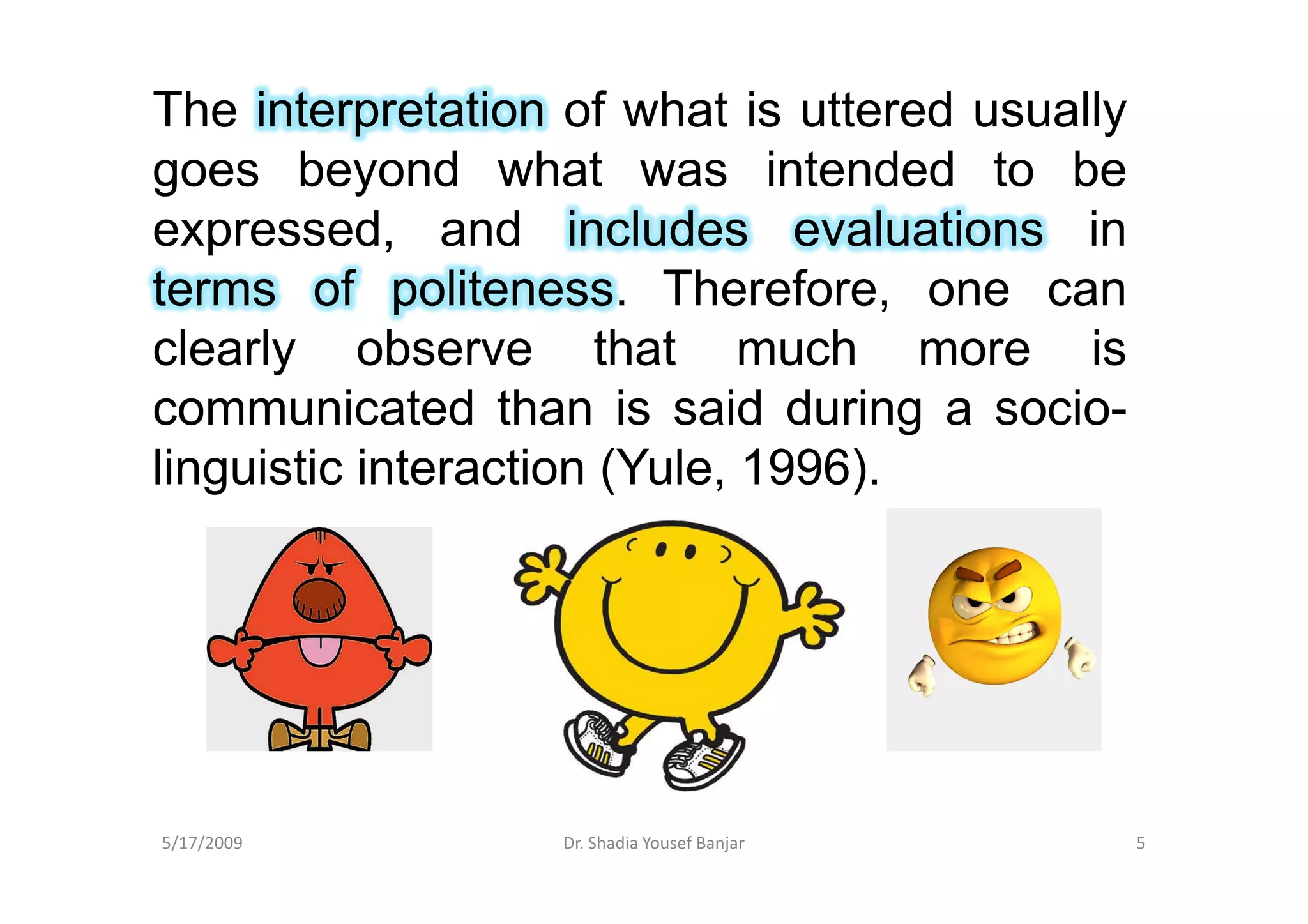 The interpretation of what is uttered usually goes beyond what was intended to be expressed, and includes evaluations in terms of politeness. Therefore, one can clearly observe that much more is communicated than is said during a socio-linguistic interaction (Yule, 1996).

5/17/2009 Dr. Shadia Yousef Banjar 5